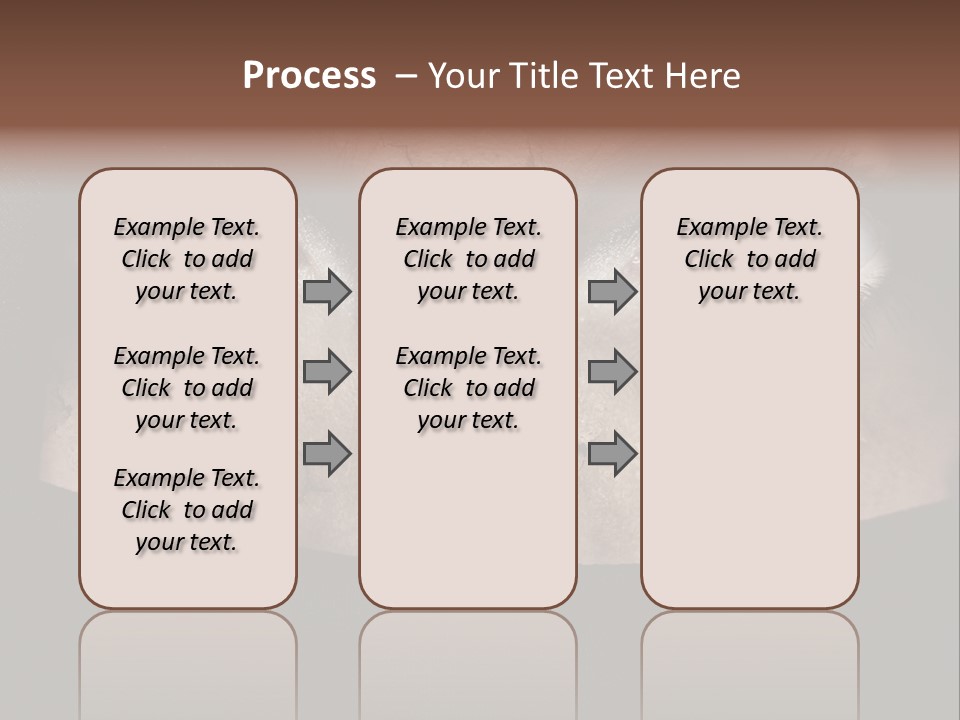 Process – Your Title Text Here

Example Text. Click to add your text.

Example Text. Click to add your text.

Example Text. Click to add your text.

Example Text. Click to add your text.

Example Text. Click to add your text.

Example Text. Click to add your text.